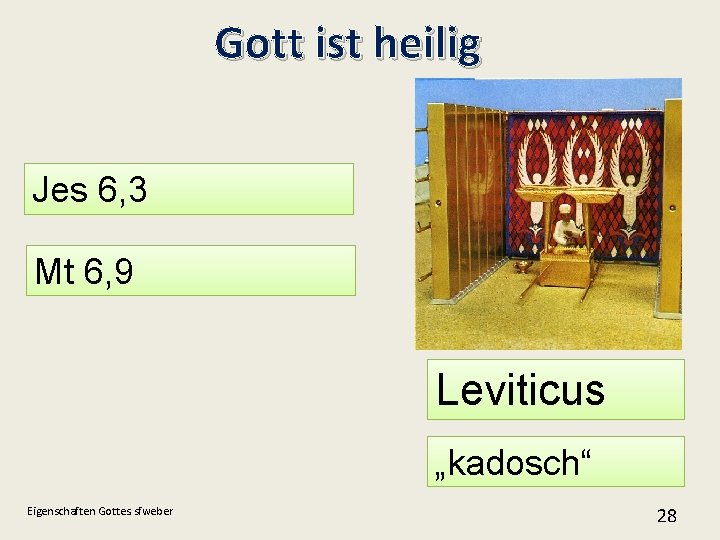 Gott ist heilig

Jes 6,3

Mt 6,9

Leviticus

„kadosch“

Eigenschaften Gottes sfweber

28